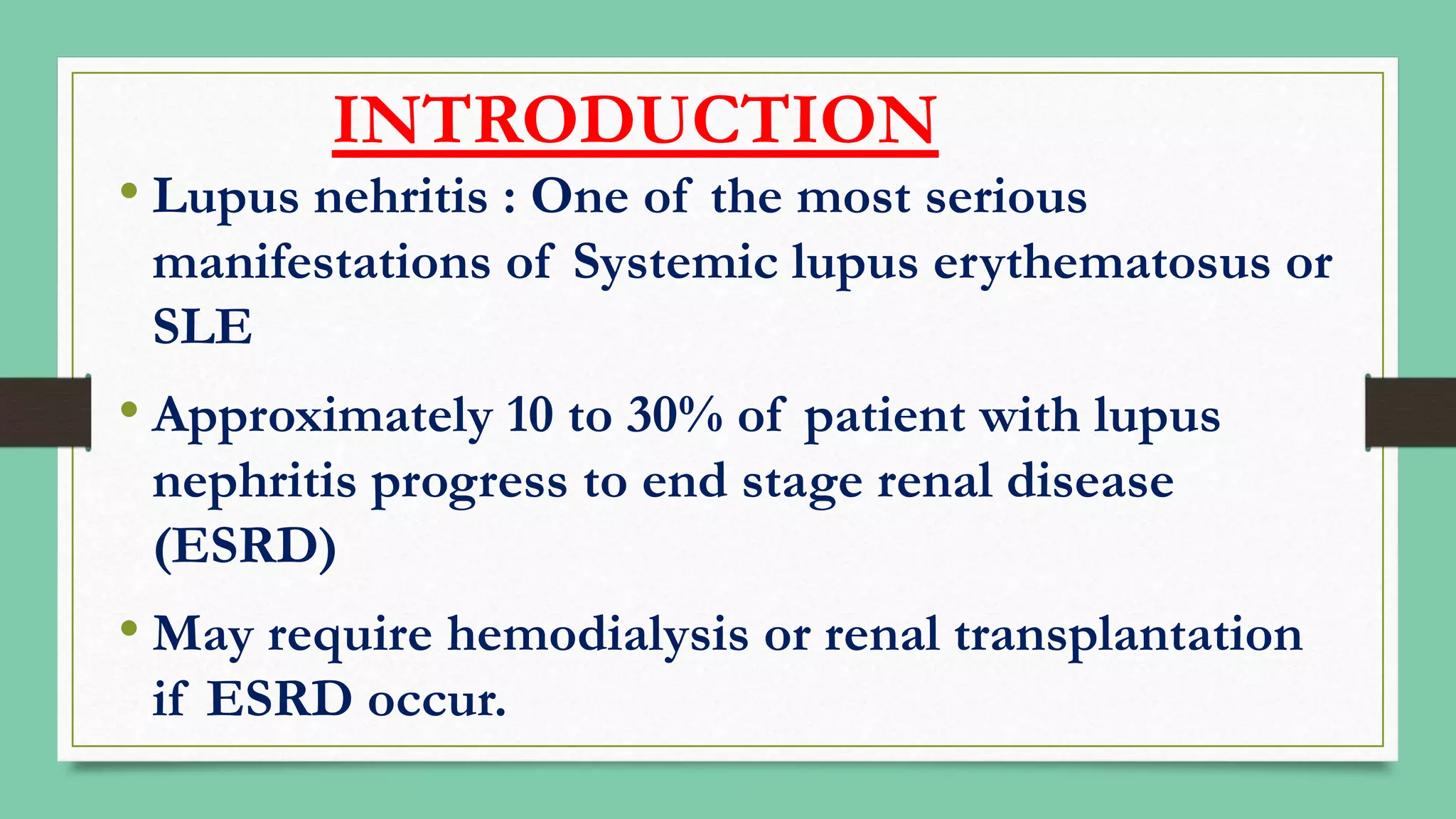 INTRODUCTION

• Lupus nehritis : One of the most serious manifestations of Systemic lupus erythematosus or SLE

• Approximately 10 to 30% of patient with lupus nephritis progress to end stage renal disease (ESRD)

• May require hemodialysis or renal transplantation if ESRD occur.